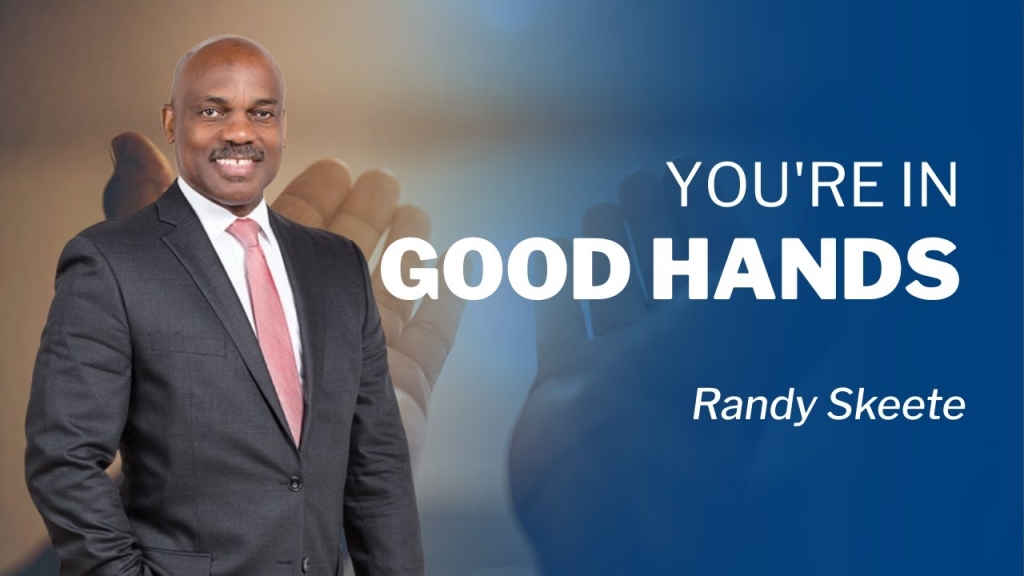 YOU'RE IN
GOOD HANDS

Randy Skeete